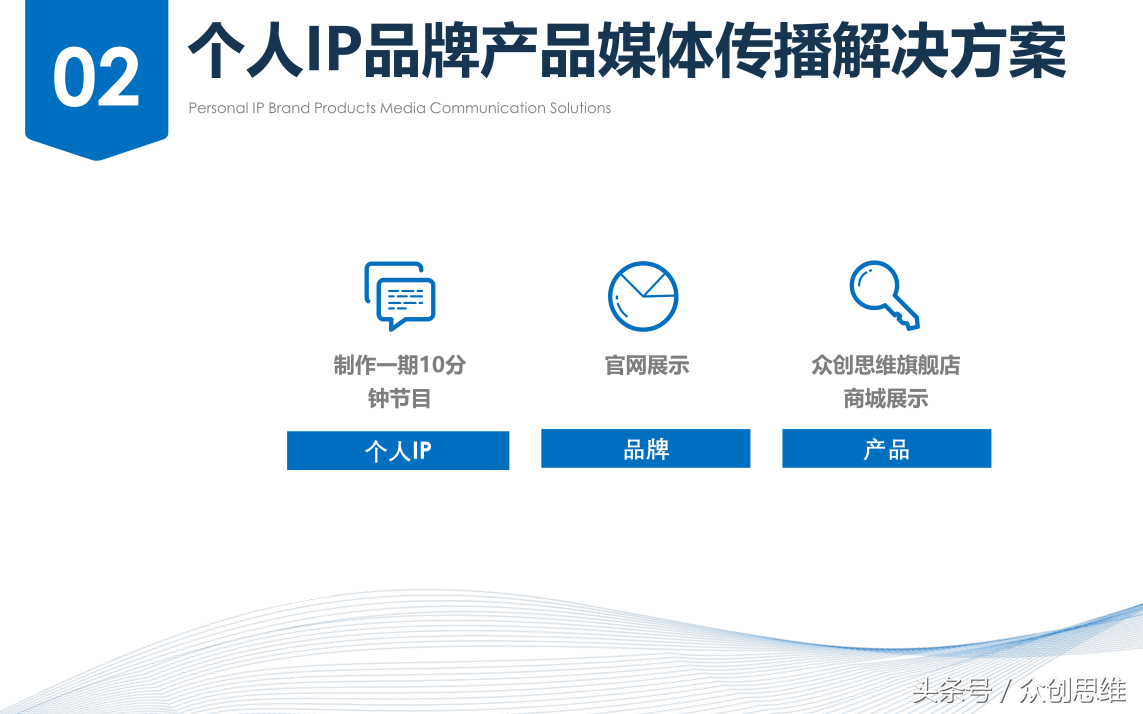 02

个人IP品牌产品媒体传播解决方案

Personal IP Brand Products Media Communication Solutions

制作一期10分钟节目

个人IP

官网展示

品牌

众创思维旗舰店商城展示

产品

头条号 / 众创思维